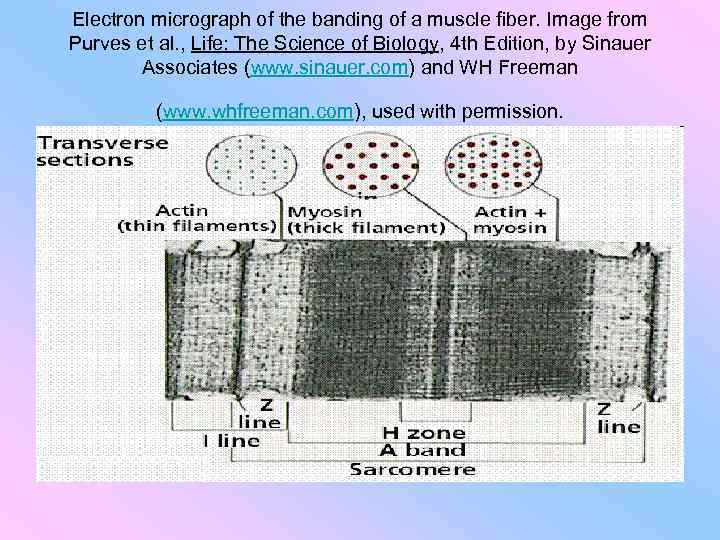 Electron micrograph of the banding of a muscle fiber. Image from Purves et al., Life: The Science of Biology, 4th Edition, by Sinauer Associates (www.sinauer.com) and WH Freeman

(www.whfreeman.com), used with permission.

Transverse sections

Actin (thin filaments)

Myosin (thick filament)

Actin + myosin

Z line

I line

H zone

A band

Sarcomere

Z line